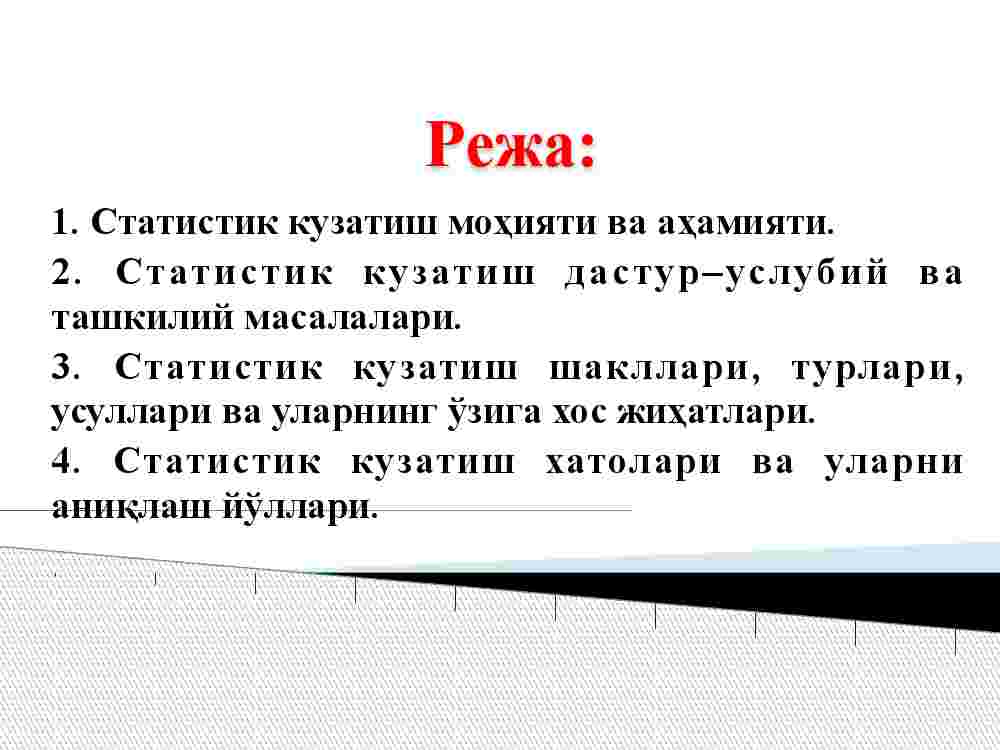 Режа:

1. Статистик кузатиш моҳияти ва аҳамияти.

2. Статистик кузатиш дастур–услубий ва ташкилий масалалари.

3. Статистик кузатиш шакллари, турлари, усуллари ва уларнинг ўзига хос жиҳатлари.

4. Статистик кузатиш хатолари ва уларни аниқлаш йўллари.